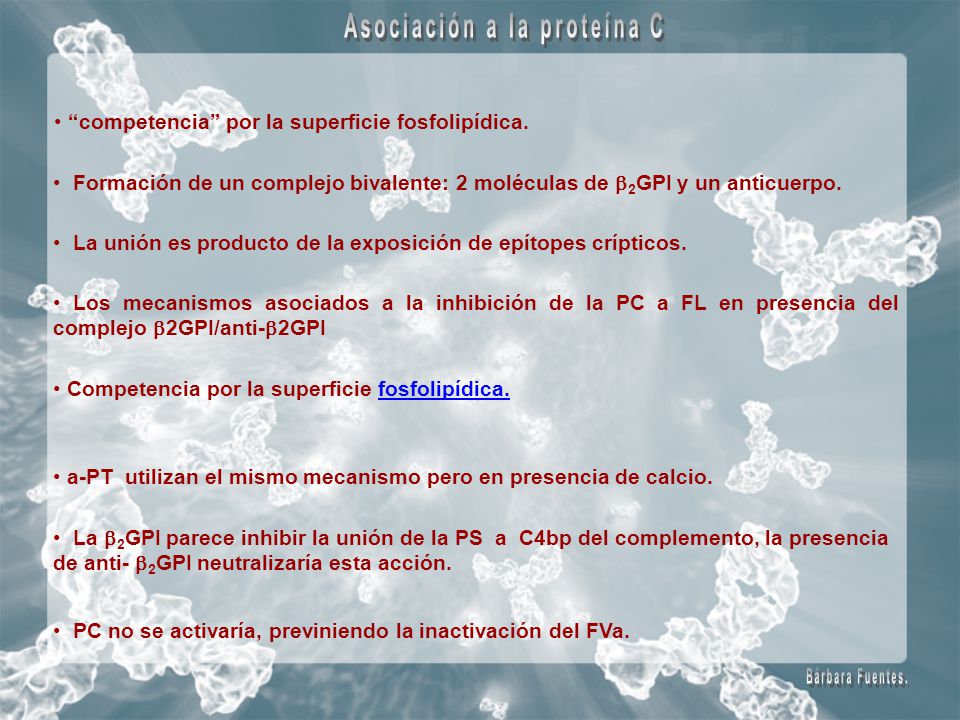 Asociación a la proteína C

• “competencia” por la superficie fosfolipídica.

• Formación de un complejo bivalente: 2 moléculas de $\beta_2$GPI y un anticuerpo.

• La unión es producto de la exposición de epítopes crípticos.

• Los mecanismos asociados a la inhibición de la PC a FL en presencia del complejo $\beta$2GPI/anti-$\beta$2GPI

• Competencia por la superficie fosfolipídica.

• a-PT utilizan el mismo mecanismo pero en presencia de calcio.

• La $\beta_2$GPI parece inhibir la unión de la PS a C4bp del complemento, la presencia de anti- $\beta_2$GPI neutralizaría esta acción.

• PC no se activaría, previniendo la inactivación del FVa.

Bárbara Fuentes.